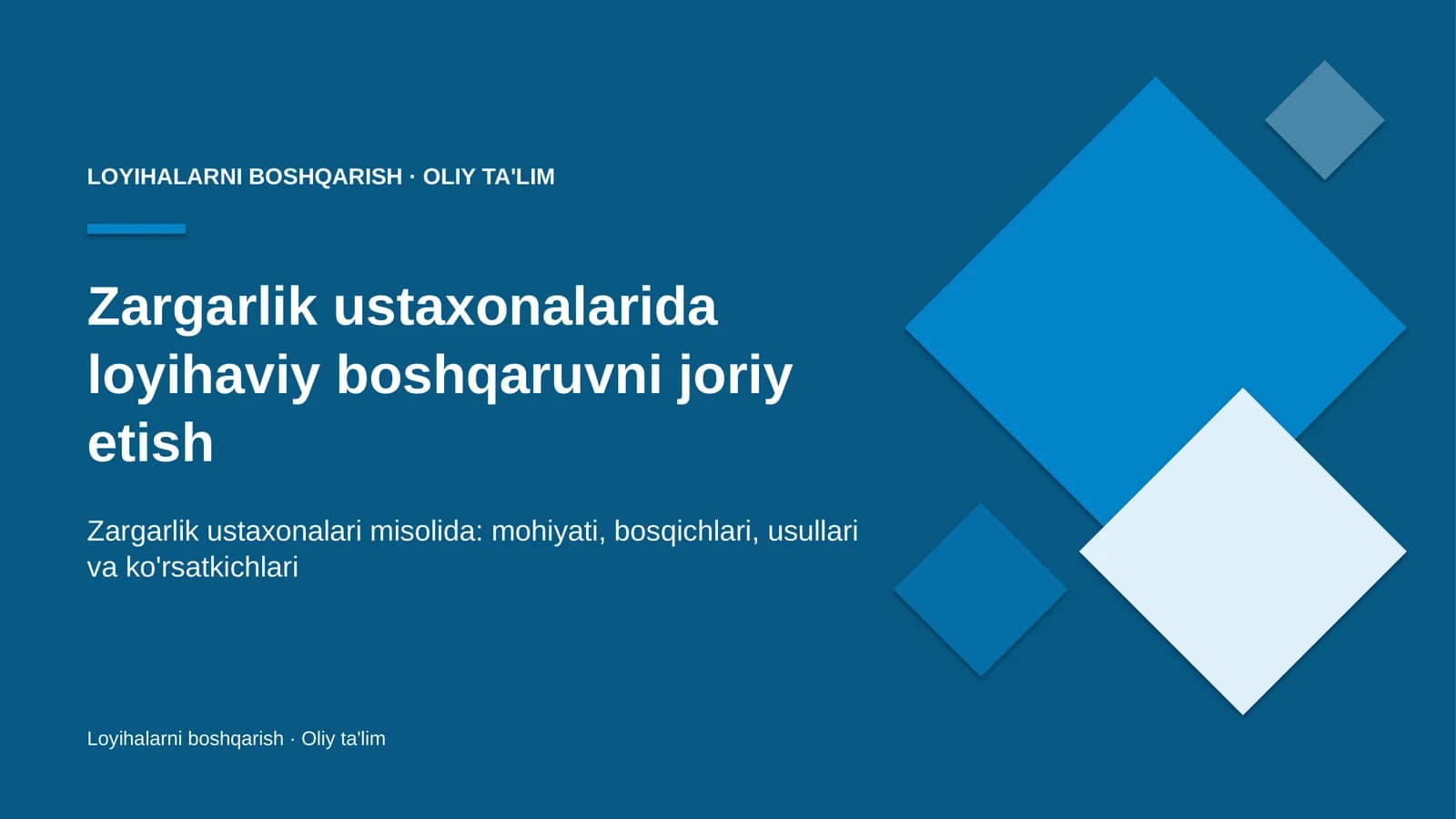 LOYIHALARNI BOSHQARISH · OLIY TA'LIM

Zargarlik ustaxonalarida loyihaviy boshqaruvni joriy etish

Zargarlik ustaxonalari misolida: mohiyati, bosqichlari, usullari va ko'rsatkichlari

Loyihalarni boshqarish · Oliy ta'lim